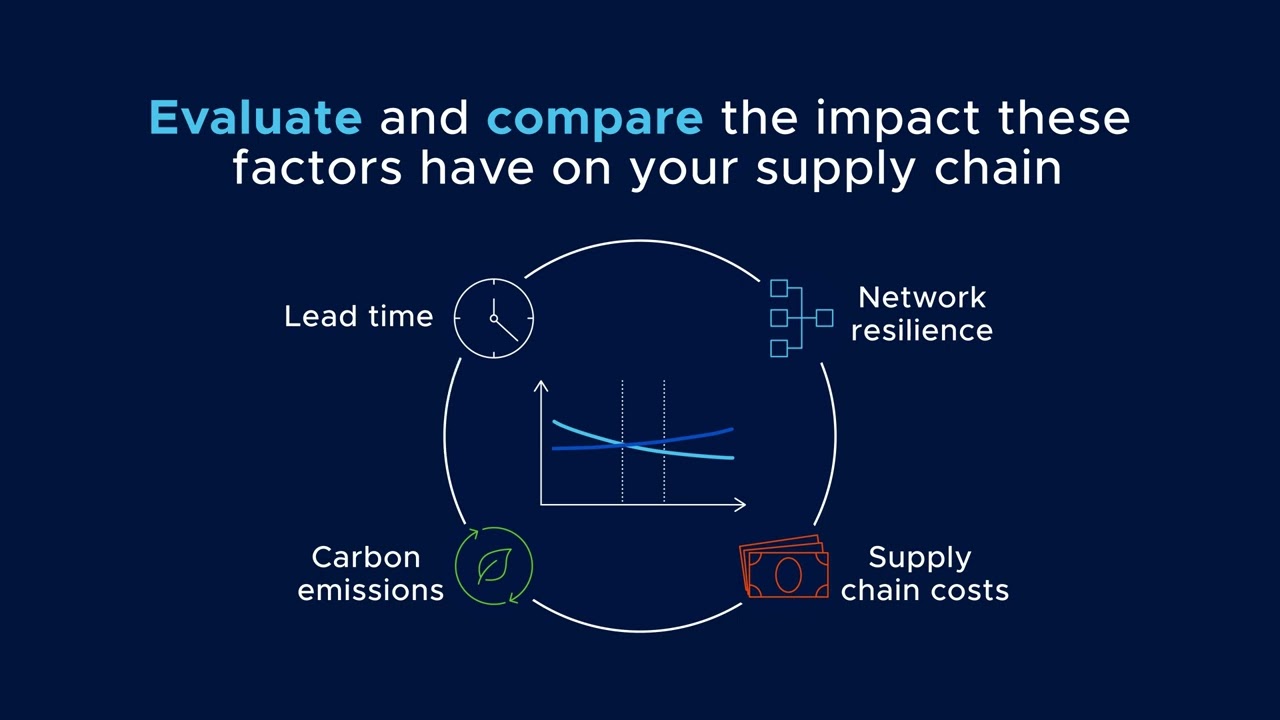 Evaluate and compare the impact these factors have on your supply chain

Lead time

Network resilience

Carbon emissions

Supply chain costs